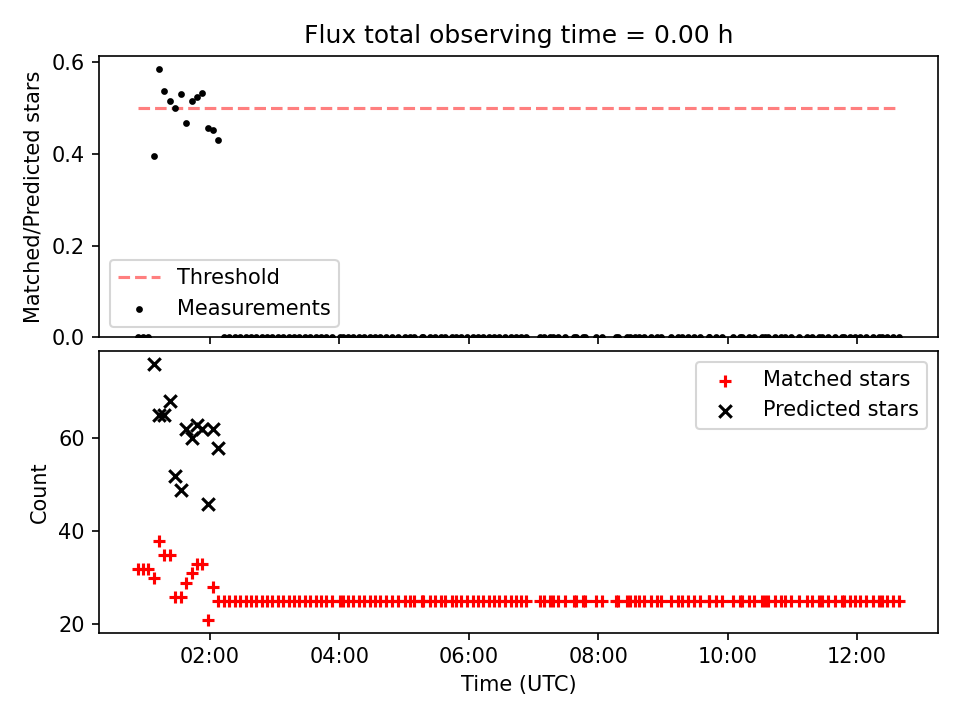 Flux total observing time = 0.00 h

Matched/Predicted stars

0.6
0.4
0.2
0.0

Threshold
Measurements

Count

60
40
20

Matched stars
Predicted stars

02:00
04:00
06:00
08:00
10:00
12:00

Time (UTC)